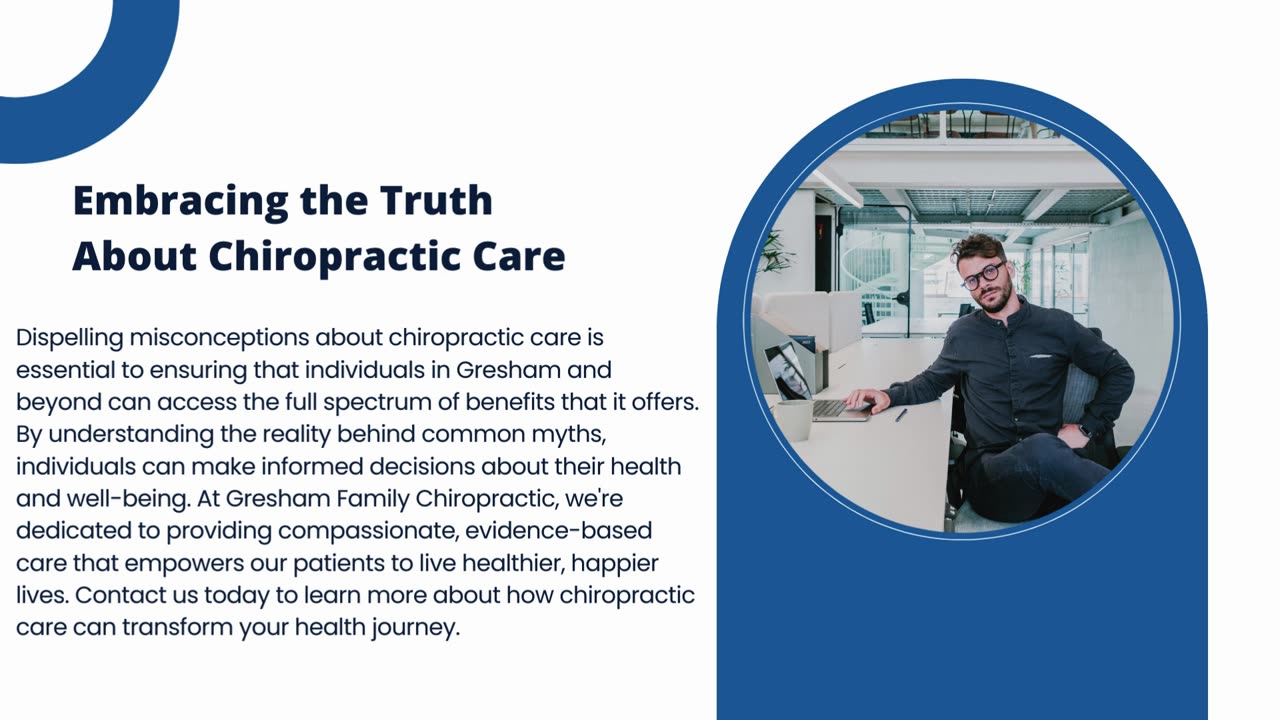 Embracing the Truth About Chiropractic Care

Dispelling misconceptions about chiropractic care is essential to ensuring that individuals in Gresham and beyond can access the full spectrum of benefits that it offers. By understanding the reality behind common myths, individuals can make informed decisions about their health and well-being. At Gresham Family Chiropractic, we're dedicated to providing compassionate, evidence-based care that empowers our patients to live healthier, happier lives. Contact us today to learn more about how chiropractic care can transform your health journey.